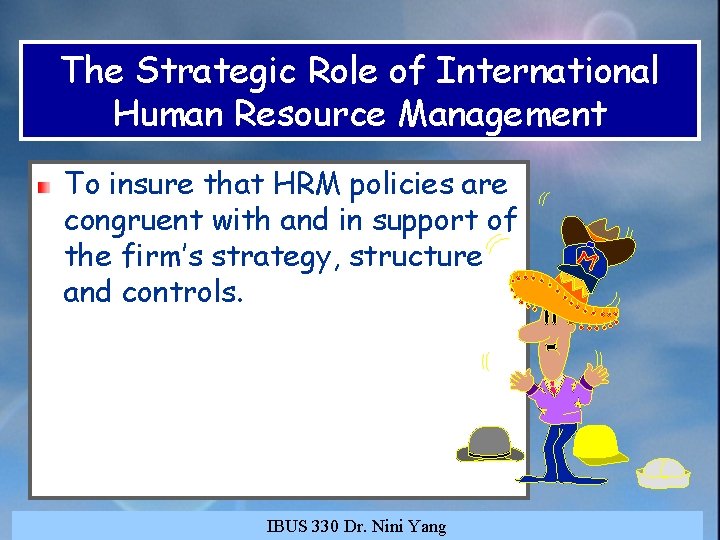 The Strategic Role of International Human Resource Management

To insure that HRM policies are congruent with and in support of the firm's strategy, structure and controls.

M

IBUS 330 Dr. Nini Yang